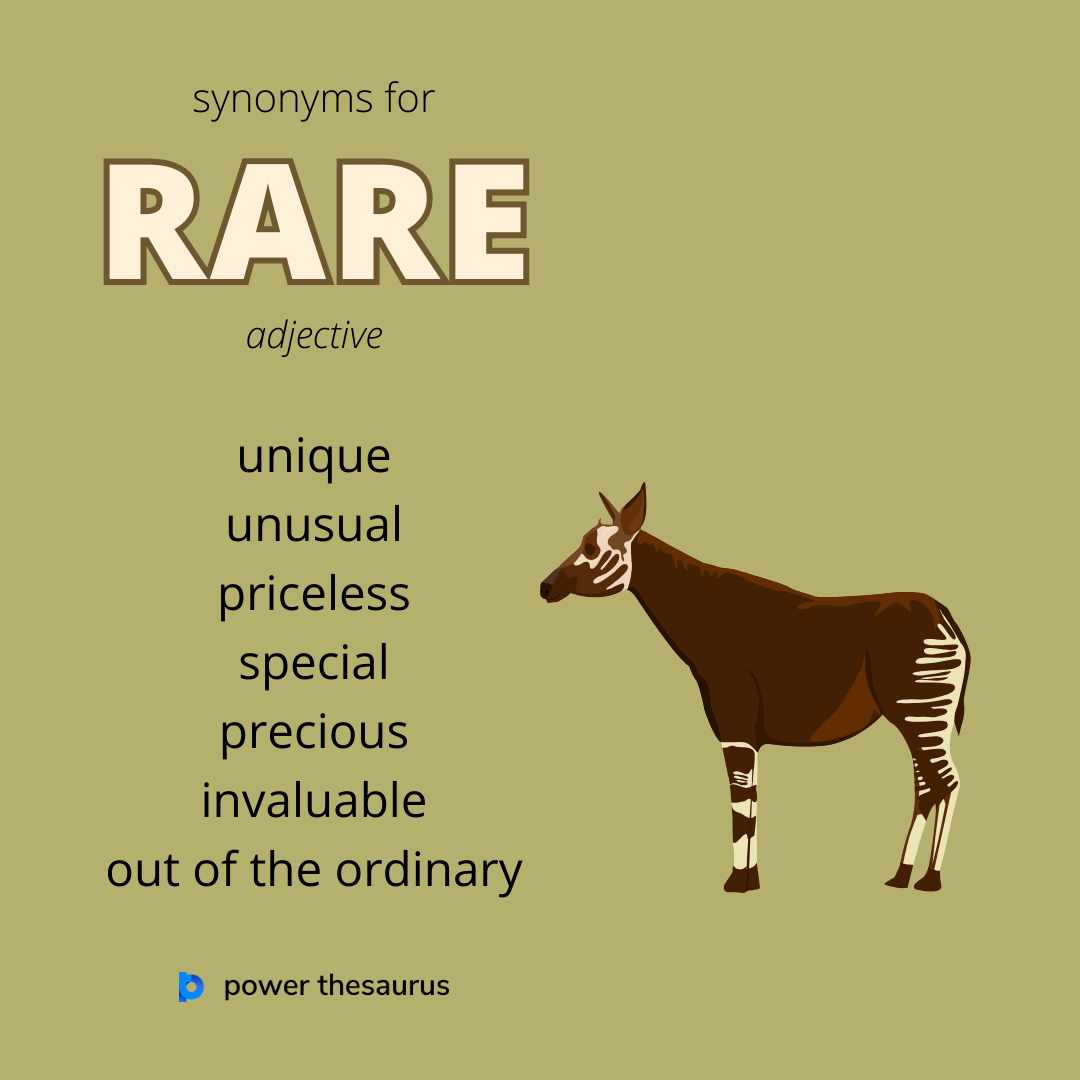 synonyms for

RARE

adjective

unique
unusual
priceless
special
precious
invaluable
out of the ordinary

power thesaurus